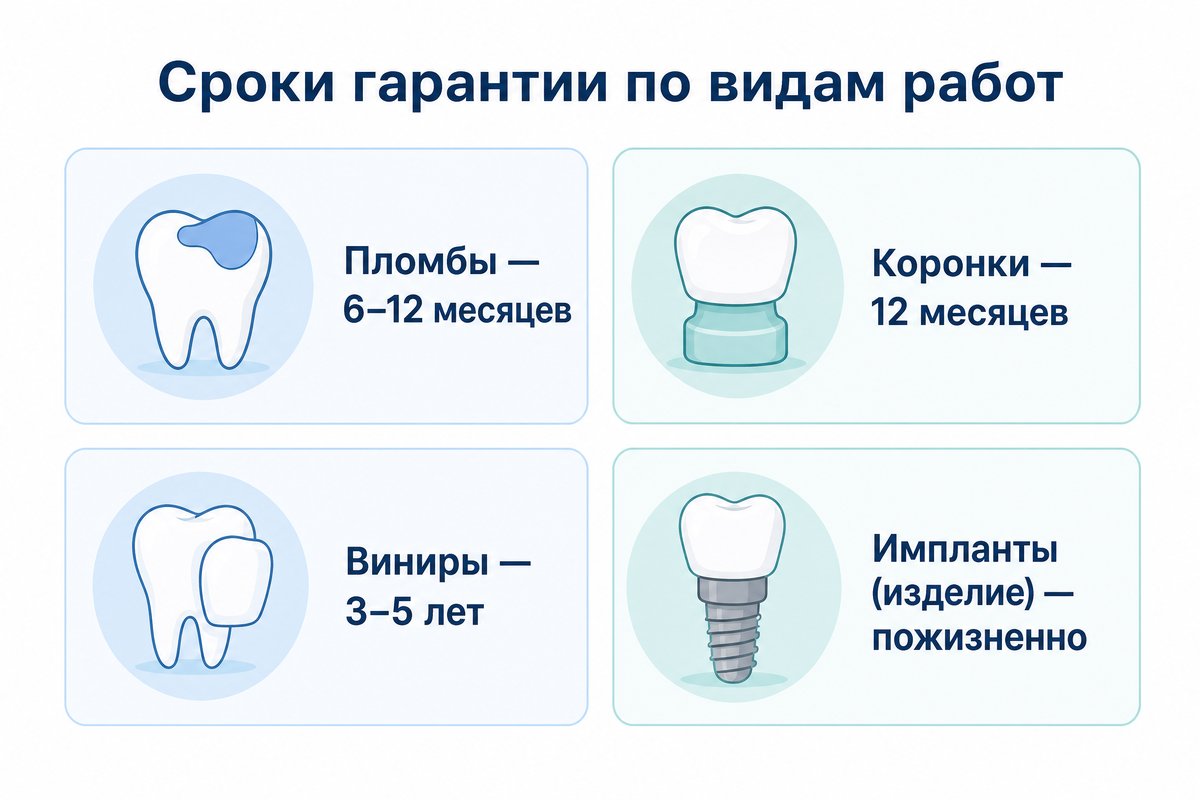 Сроки гарантии по видам работ

Пломбы — 6–12 месяцев

Коронки — 12 месяцев

Виниры — 3–5 лет

Импланты (изделие) — пожизненно